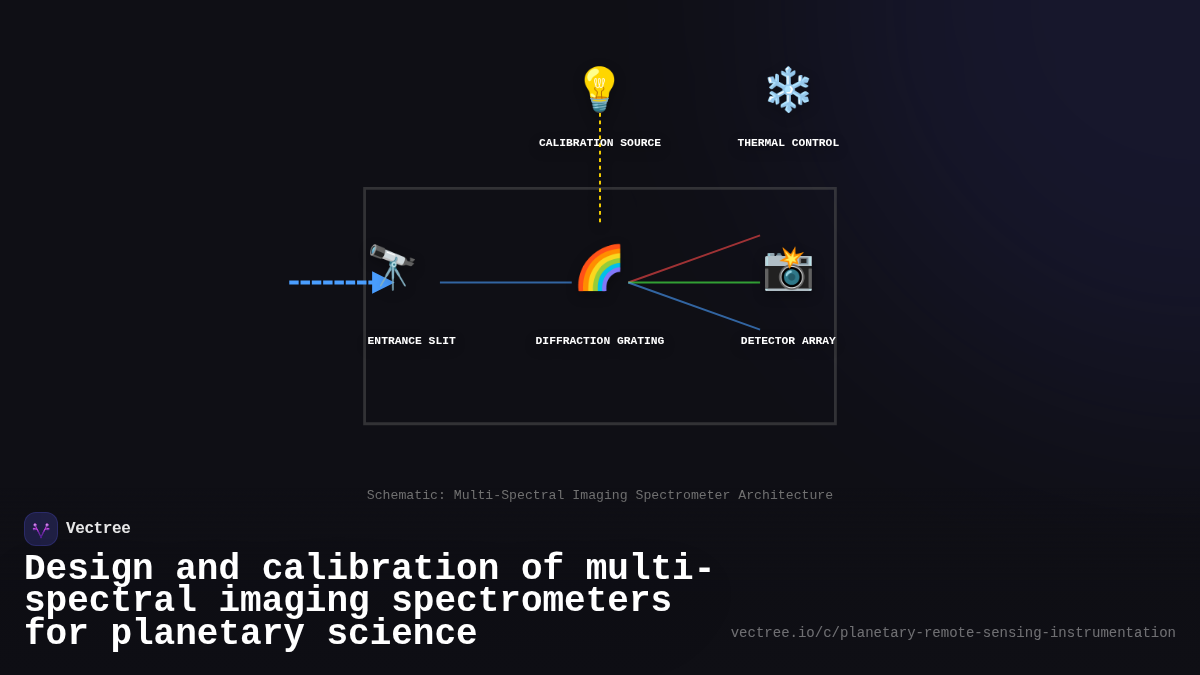 CALIBRATION SOURCE

THERMAL CONTROL

ENTRANCE SLIT

DIFFRACTION GRATING

DETECTOR ARRAY

Schematic: Multi-Spectral Imaging Spectrometer Architecture

Vectree

Design and calibration of multi-spectral imaging spectrometers for planetary science

vectree.io/c/planetary-remote-sensing-instrumentation